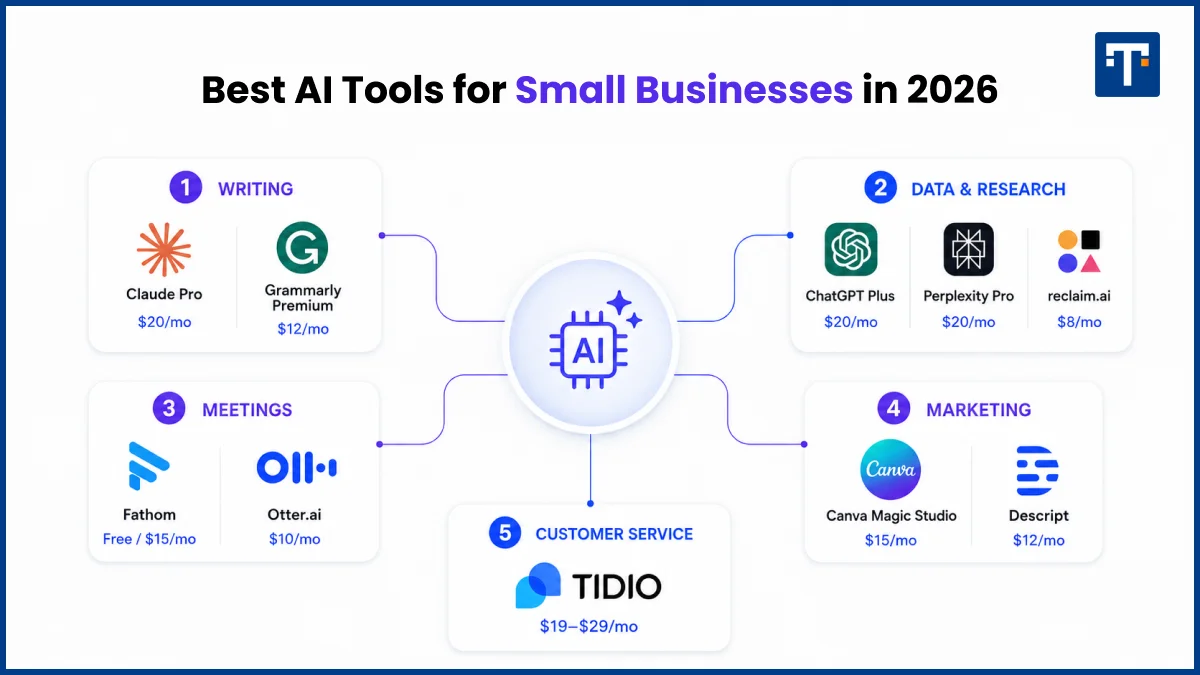 Best AI Tools for Small Businesses in 2026

T

1 WRITING

Claude Pro
$20/mo

Grammarly Premium
$12/mo

2 DATA & RESEARCH

ChatGPT Plus
$20/mo

Perplexity Pro
$20/mo

reclaim.ai
$8/mo

AI

3 MEETINGS

Fathom
Free / $15/mo

Otter.ai
$10/mo

4 MARKETING

Canva

Canva Magic Studio
$15/mo

Descript
$12/mo

5 CUSTOMER SERVICE

TIDIO
$19–$29/mo